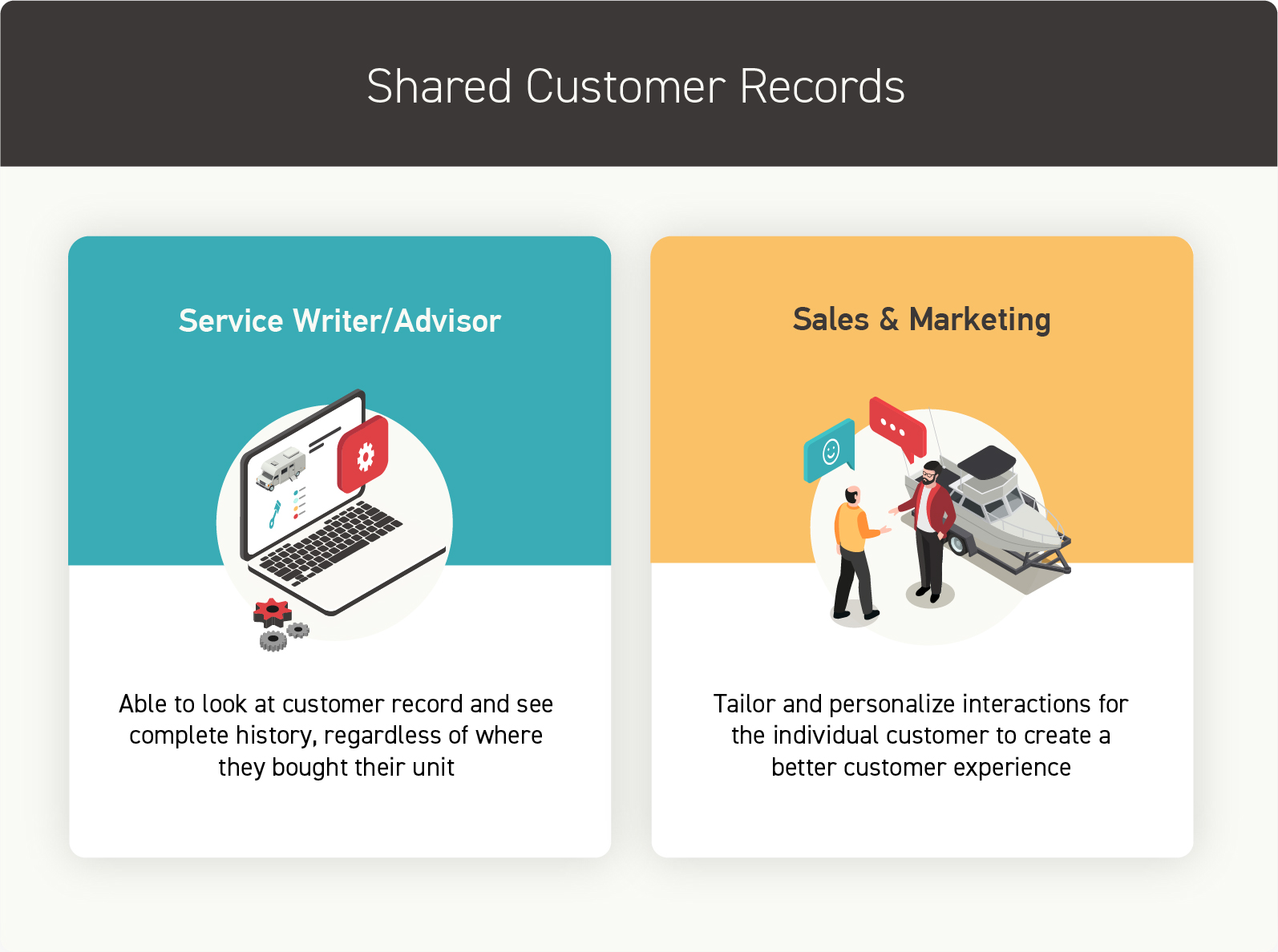 Shared Customer Records

Service Writer/Advisor

Able to look at customer record and see complete history, regardless of where they bought their unit

Sales & Marketing

Tailor and personalize interactions for the individual customer to create a better customer experience